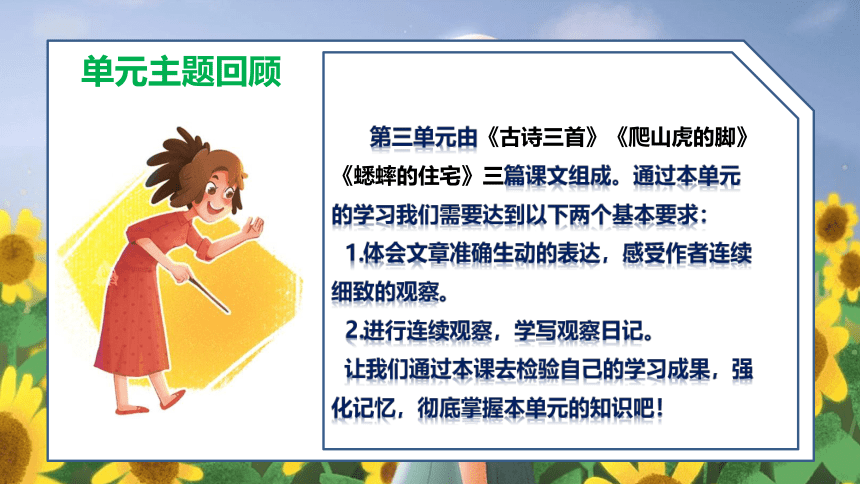 单元主题回顾

第三单元由《古诗三首》《爬山虎的脚》《蟋蟀的住宅》三篇课文组成。通过本单元的学习我们需要达到以下两个基本要求：

1.体会文章准确生动的表达，感受作者连续细致的观察。

2.进行连续观察，学写观察日记。

让我们通过本课去检验自己的学习成果，强化记忆，彻底掌握本单元的知识吧！